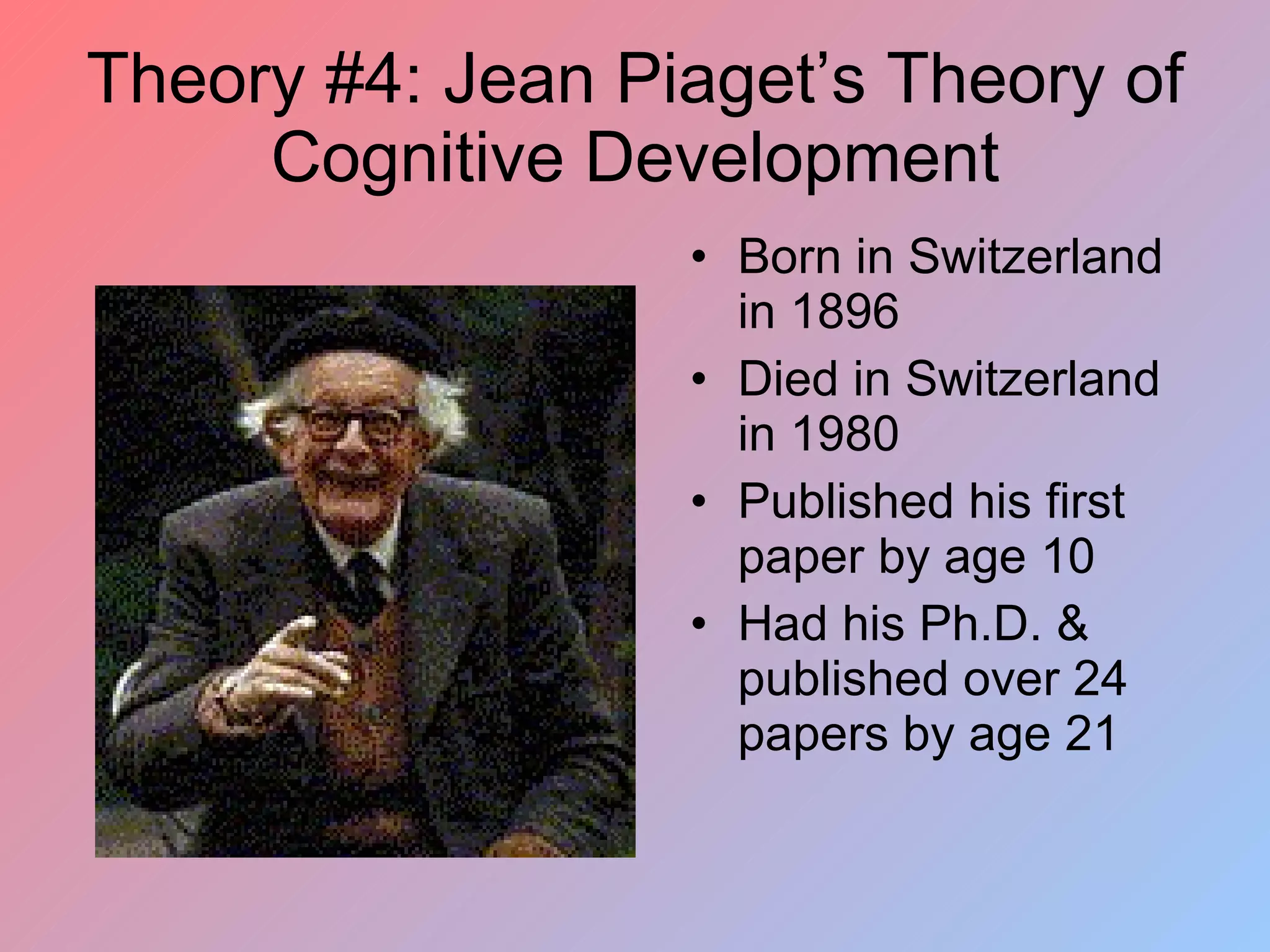 Theory #4: Jean Piaget’s Theory of Cognitive Development

• Born in Switzerland in 1896
• Died in Switzerland in 1980
• Published his first paper by age 10
• Had his Ph.D. & published over 24 papers by age 21